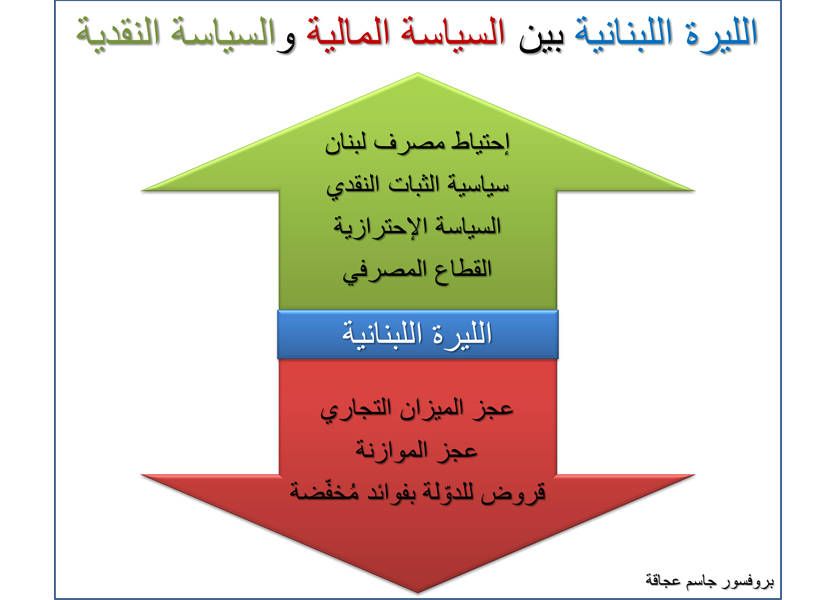 الليرة اللبنانية بين السياسة المالية والسياسة النقدية

إحتياط مصرف لبنان
سياسية الثبات النقدي
السياسة الإحترازية
القطاع المصرفي

الليرة اللبنانية

عجز الميزان التجاري
عجز الموازنة
قروض للدوّلة بفوائد مُخفّضة

بروفسور جاسم عجاقة